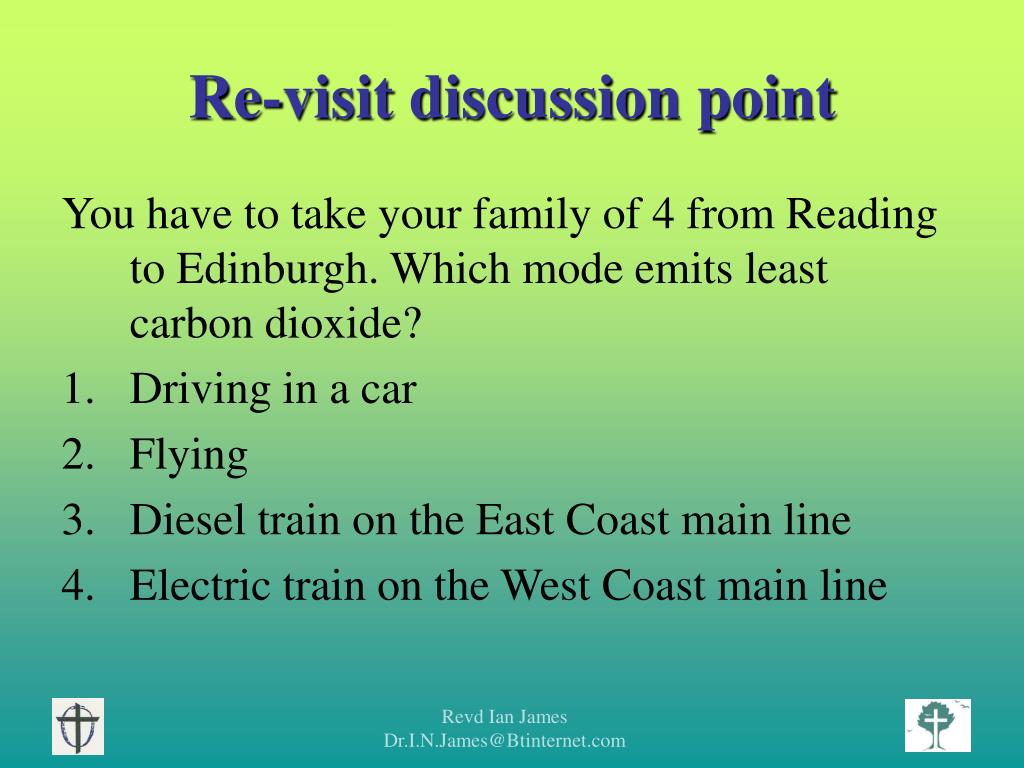 Re-visit discussion point

You have to take your family of 4 from Reading to Edinburgh. Which mode emits least carbon dioxide?

1. Driving in a car
2. Flying
3. Diesel train on the East Coast main line
4. Electric train on the West Coast main line

Revd Ian James
Dr.I.N.James@Btinternet.com